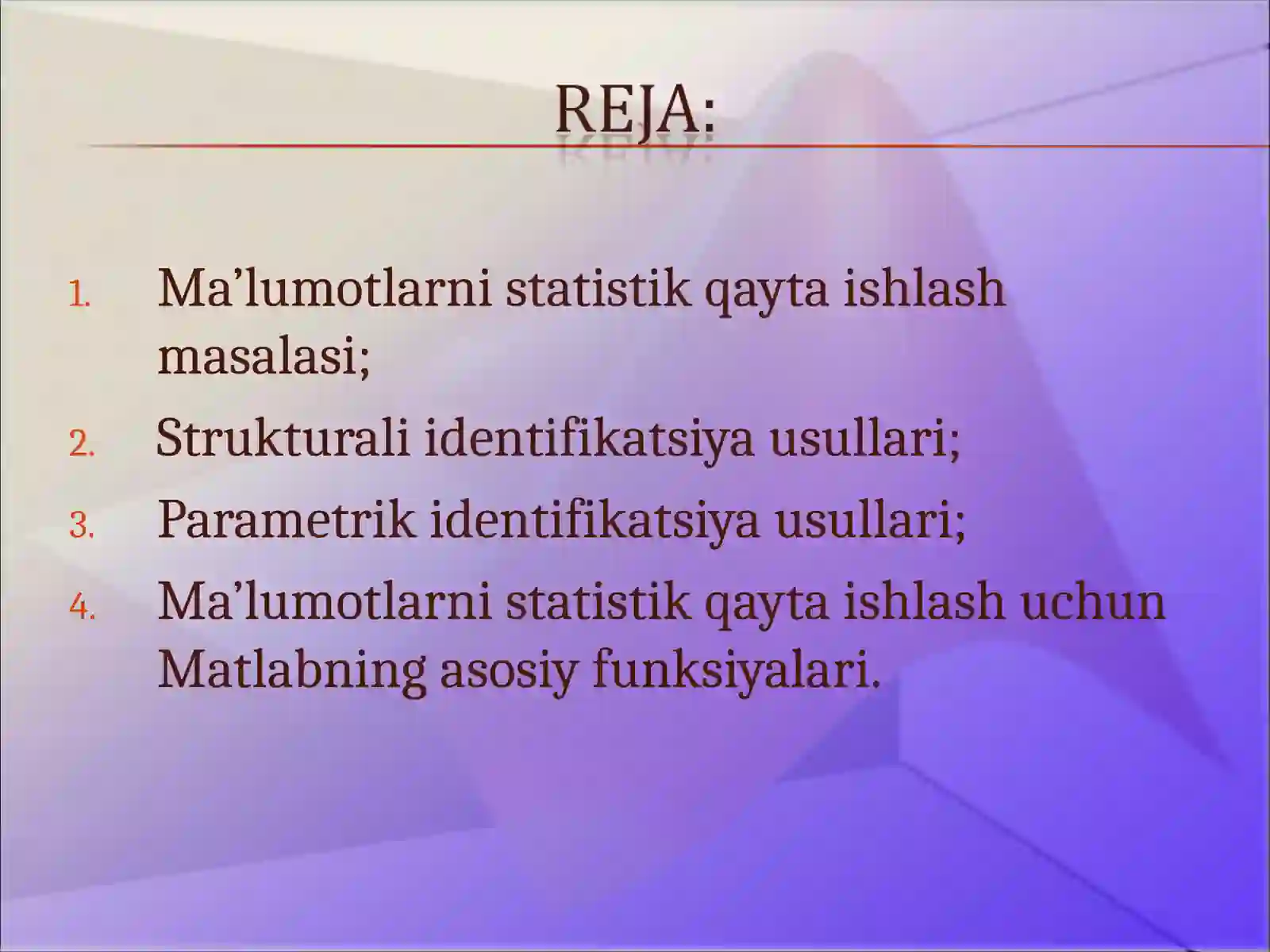 REJA:

1. Ma’lumotlarni statistik qayta ishlash masalasi;
2. Strukturali identifikatsiya usullari;
3. Parametrik identifikatsiya usullari;
4. Ma’lumotlarni statistik qayta ishlash uchun Matlabning asosiy funksiyalari.